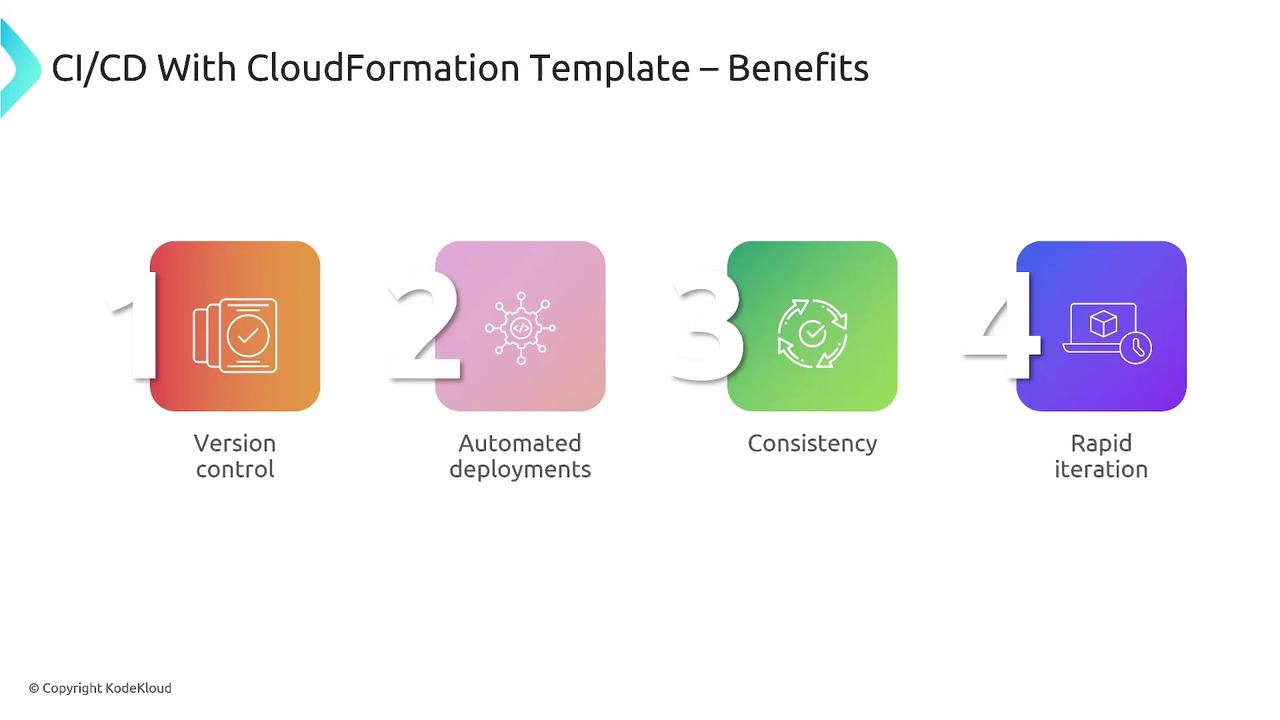 CI/CD With CloudFormation Template – Benefits

1
Version control

2
Automated deployments

3
Consistency

4
Rapid iteration

© Copyright KodeKloud